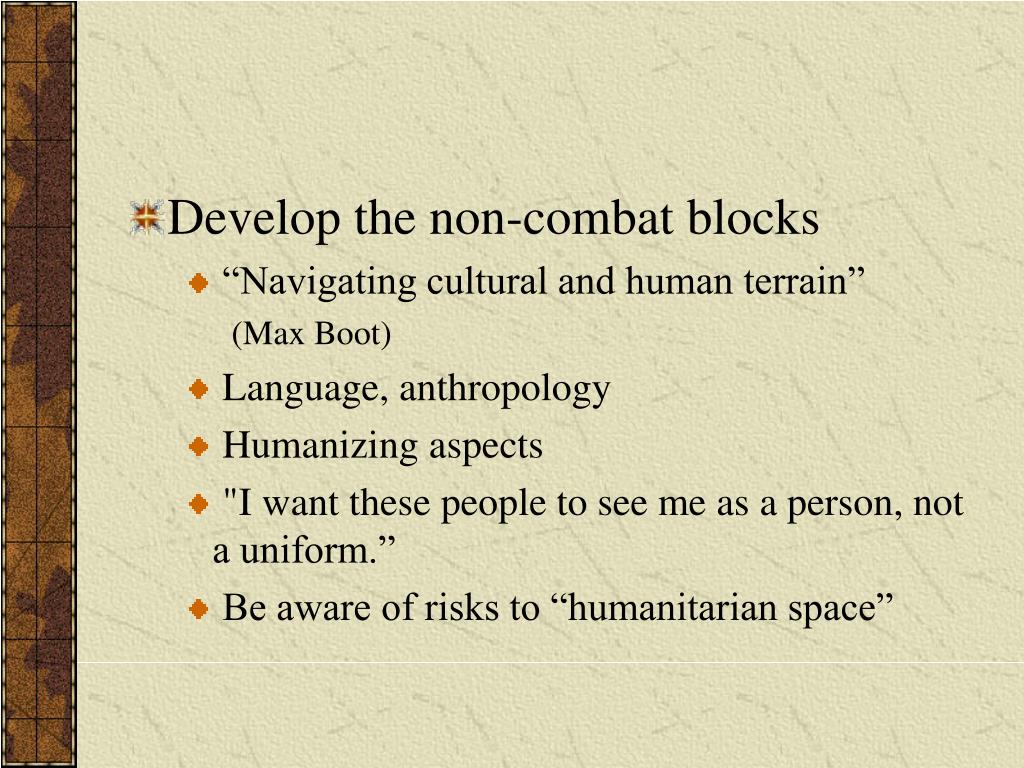 Develop the non-combat blocks

“Navigating cultural and human terrain” (Max Boot)

Language, anthropology

Humanizing aspects

"I want these people to see me as a person, not a uniform.”

Be aware of risks to “humanitarian space”